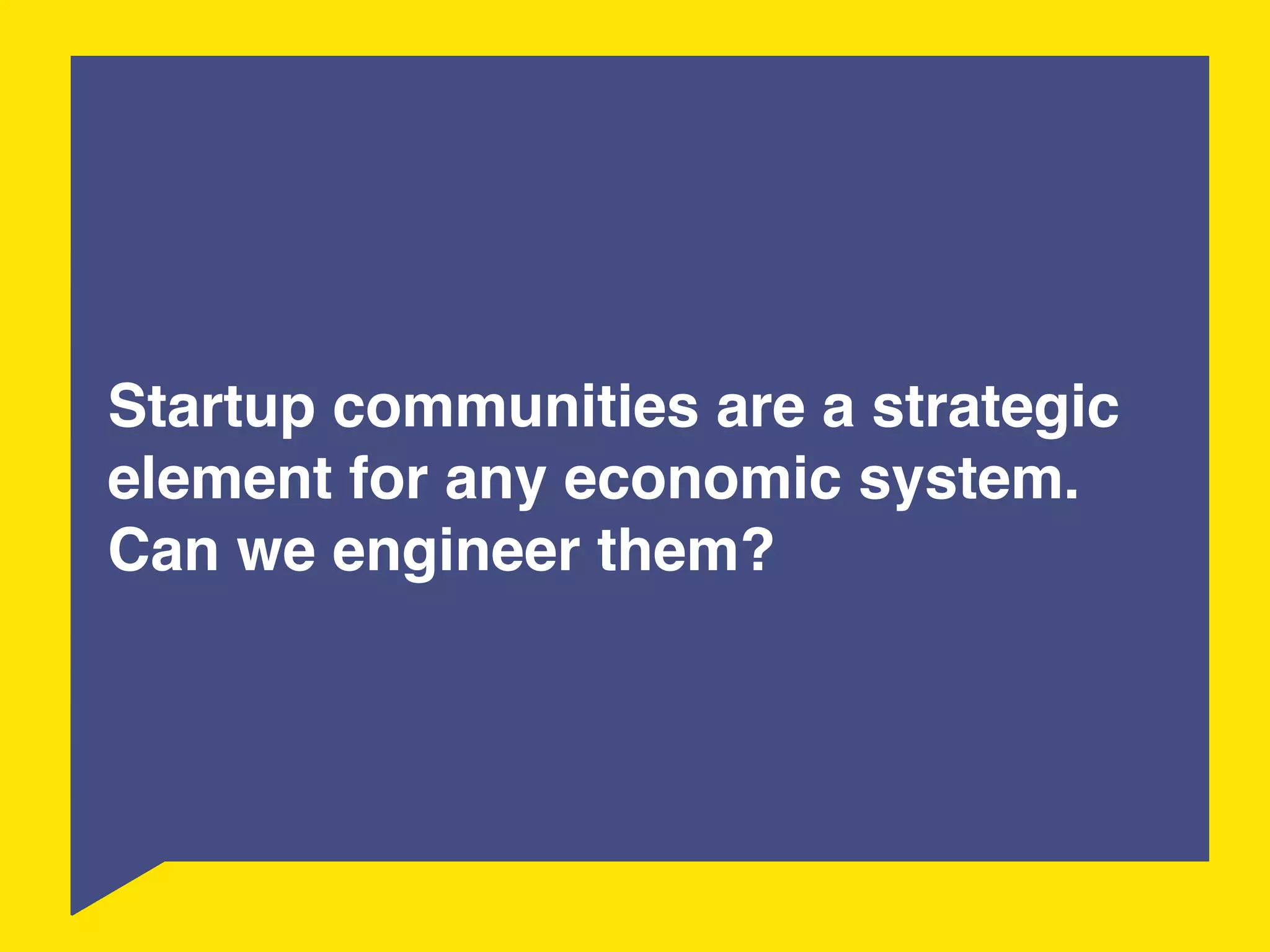 Startup communities are a strategic element for any economic system. Can we engineer them?